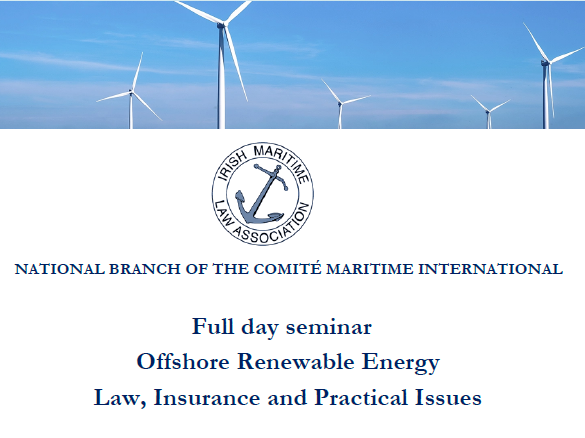 IRISH MARITIME LAW ASSOCIATION

NATIONAL BRANCH OF THE COMITÉ MARITIME INTERNATIONAL

Full day seminar
Offshore Renewable Energy
Law, Insurance and Practical Issues